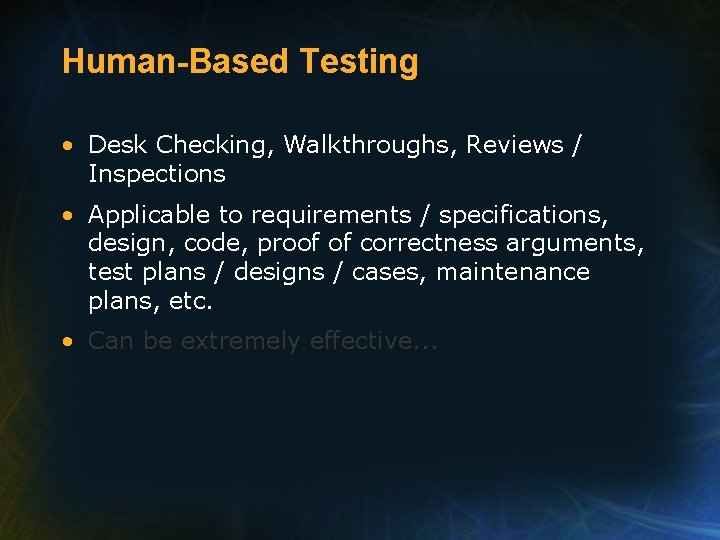 Human-Based Testing

• Desk Checking, Walkthroughs, Reviews / Inspections

• Applicable to requirements / specifications, design, code, proof of correctness arguments, test plans / designs / cases, maintenance plans, etc.

• Can be extremely effective...